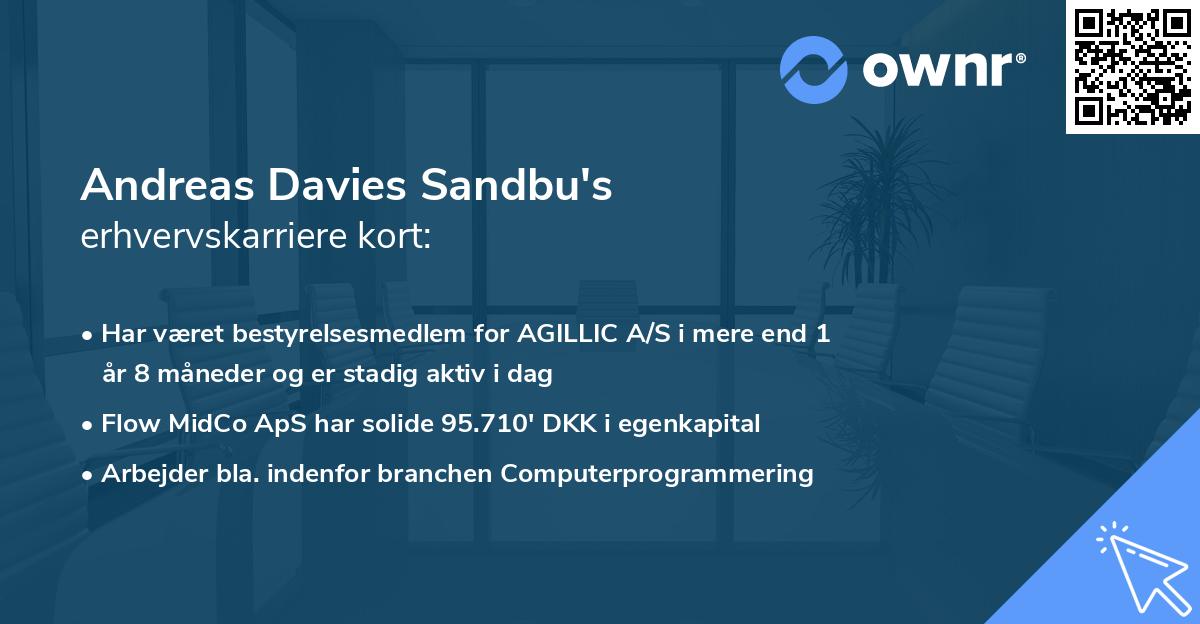 ownr®

Andreas Davies Sandbu's
erhvervskarriere kort:

• Har været bestyrelsesmedlem for AGILLIC A/S i mere end 1 år 8 måneder og er stadig aktiv i dag
• Flow MidCo ApS har solide 95.710' DKK i egenkapital
• Arbejder bla. indenfor branchen Computerprogrammering